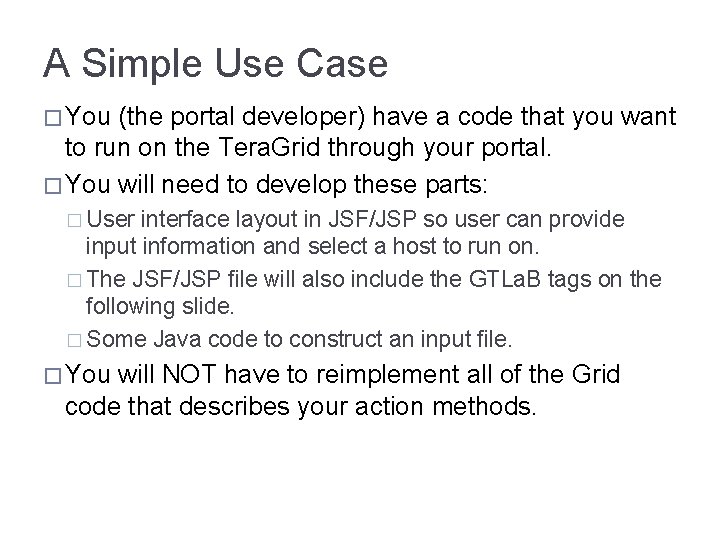 A Simple Use Case

□ You (the portal developer) have a code that you want to run on the TeraGrid through your portal.

□ You will need to develop these parts:

□ User interface layout in JSF/JSP so user can provide input information and select a host to run on.

□ The JSF/JSP file will also include the GTLaB tags on the following slide.

□ Some Java code to construct an input file.

□ You will NOT have to reimplement all of the Grid code that describes your action methods.